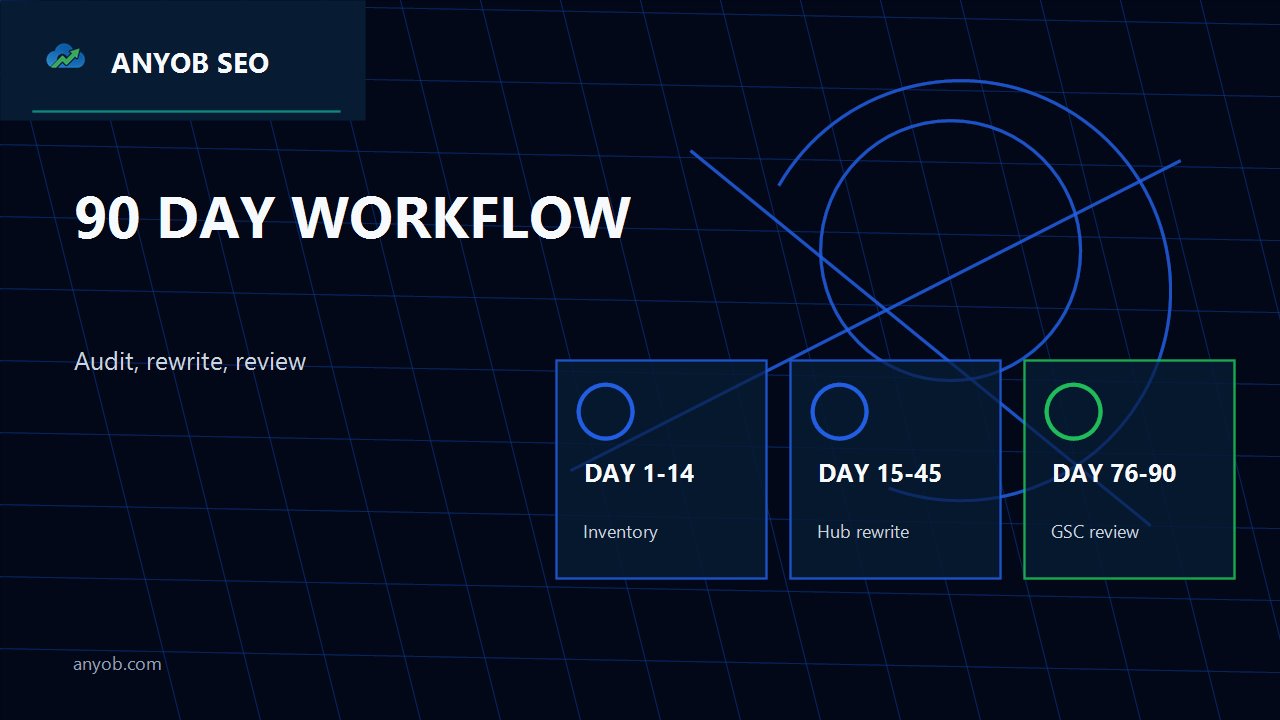 ANYOB SEO

90 DAY WORKFLOW

Audit, rewrite, review

DAY 1-14

Inventory

DAY 15-45

Hub rewrite

DAY 76-90

GSC review

anyob.com